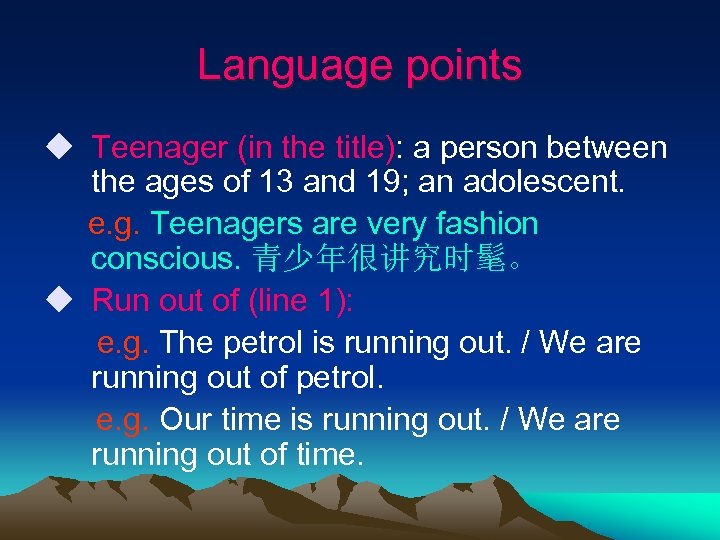 Language points

◆ Teenager (in the title): a person between the ages of 13 and 19; an adolescent.

e.g. Teenagers are very fashion conscious. 青少年很讲究时髦。

◆ Run out of (line 1):

e.g. The petrol is running out. / We are running out of petrol.

e.g. Our time is running out. / We are running out of time.